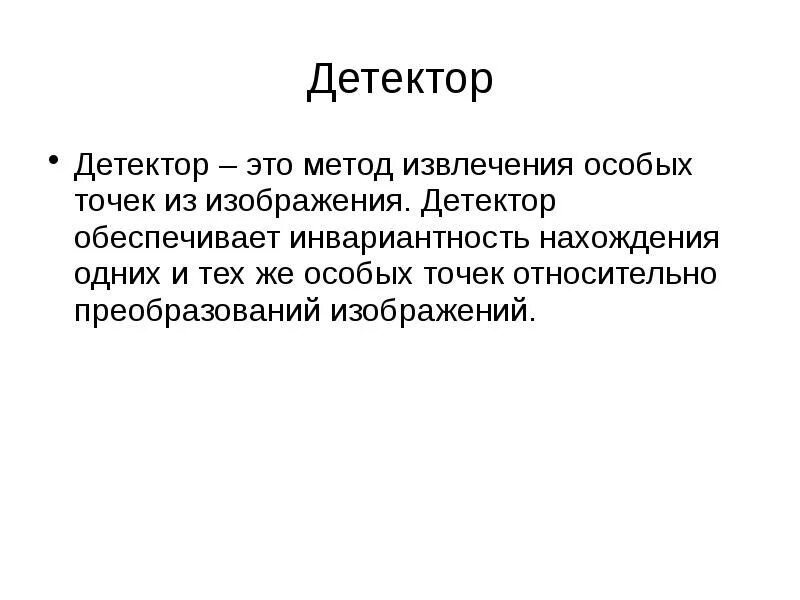 Детектор

• Детектор – это метод извлечения особых точек из изображения. Детектор обеспечивает инвариантность нахождения одних и тех же особых точек относительно преобразований изображений.